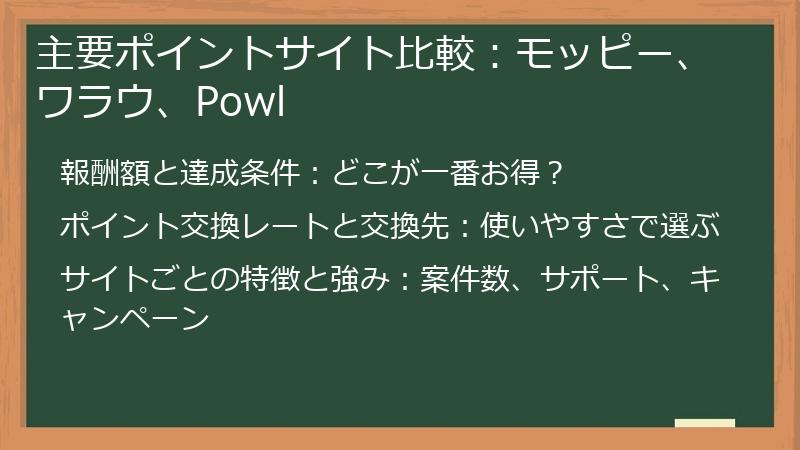 主要ポイントサイト比較：モッピー、ワラウ、Powl

報酬額と達成条件：どこが一番お得？

ポイント交換レートと交換先：使いやすさで選ぶ

サイトごとの特徴と強み：案件数、サポート、キャンペーン